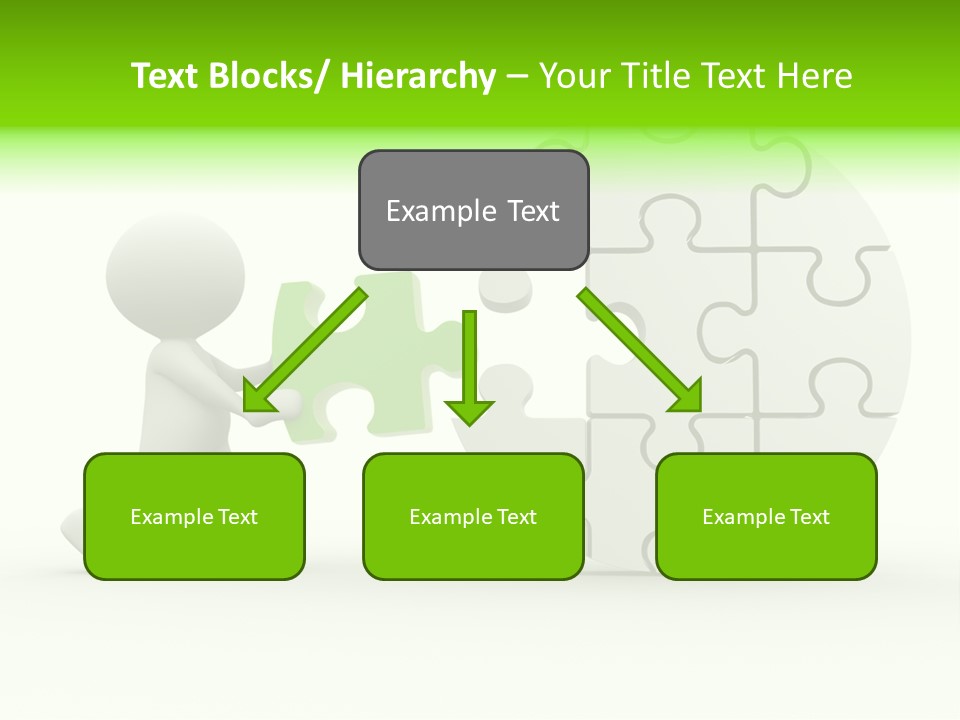 Text Blocks/ Hierarchy – Your Title Text Here

Example Text

Example Text

Example Text

Example Text